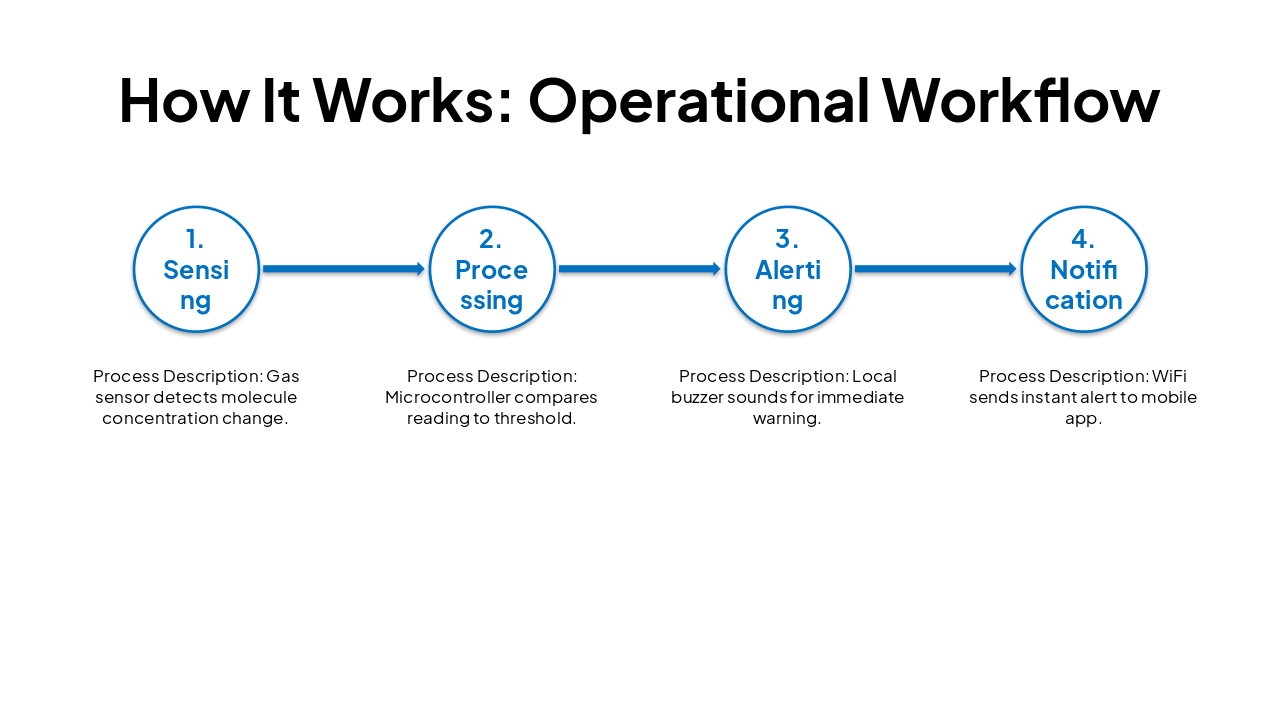 How It Works: Operational Workflow

1. Sensing

2. Processing

3. Alerting

4. Notification

Process Description: Gas sensor detects molecule concentration change.

Process Description: Microcontroller compares reading to threshold.

Process Description: Local buzzer sounds for immediate warning.

Process Description: WiFi sends instant alert to mobile app.